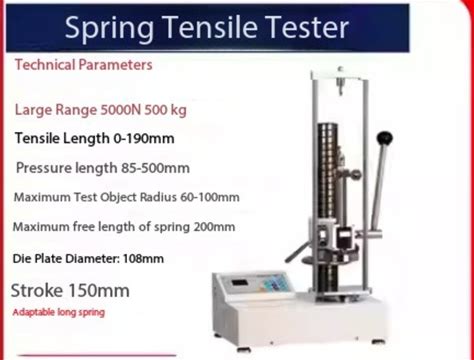 Spring Tensile Tester

Technical Parameters

Large Range 5000N 500 kg

Tensile Length 0-190mm

Pressure length 85-500mm

Maximum Test Object Radius 60-100mm

Maximum free length of spring 200mm

Die Plate Diameter: 108mm

Stroke 150mm

Adaptable long spring